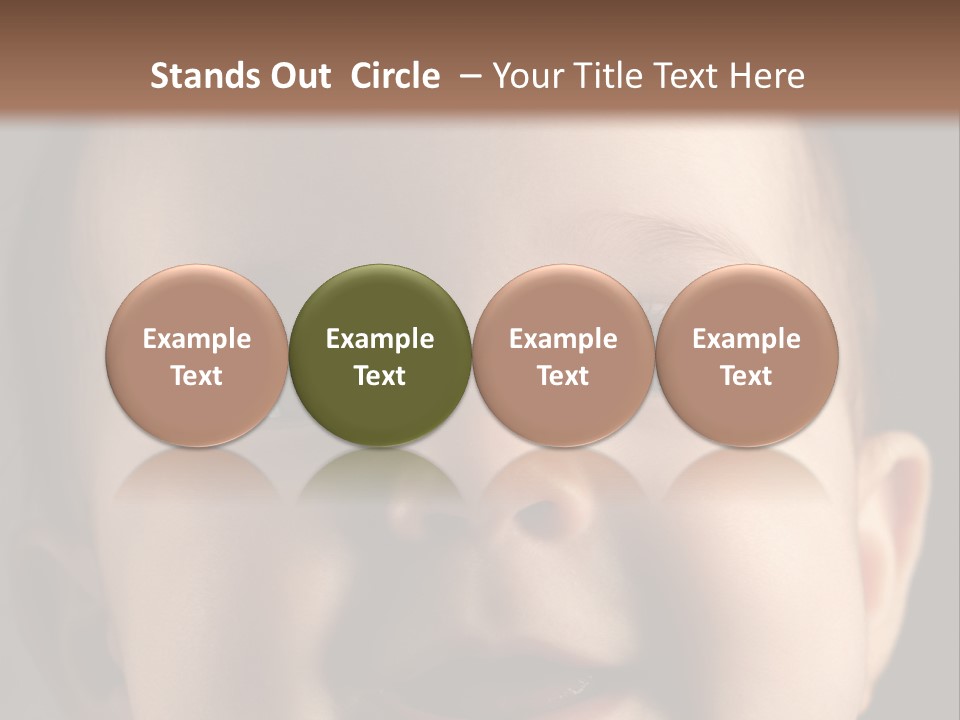 Stands Out Circle – Your Title Text Here

Example Text

Example Text

Example Text

Example Text